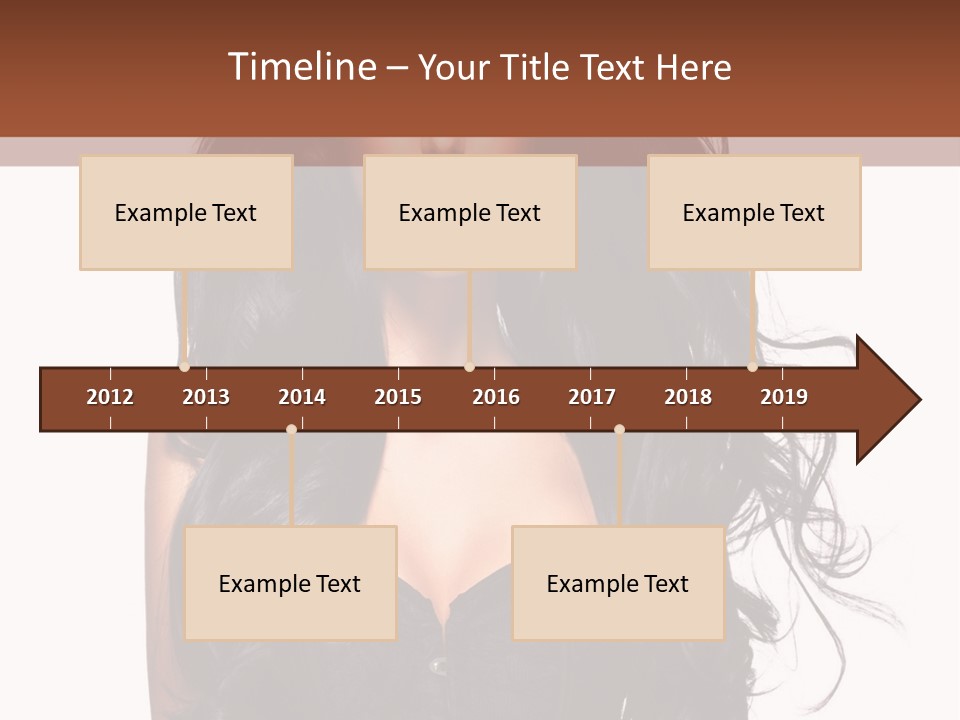 Timeline – Your Title Text Here

Example Text

Example Text

Example Text

2012 2013 2014 2015 2016 2017 2018 2019

Example Text

Example Text